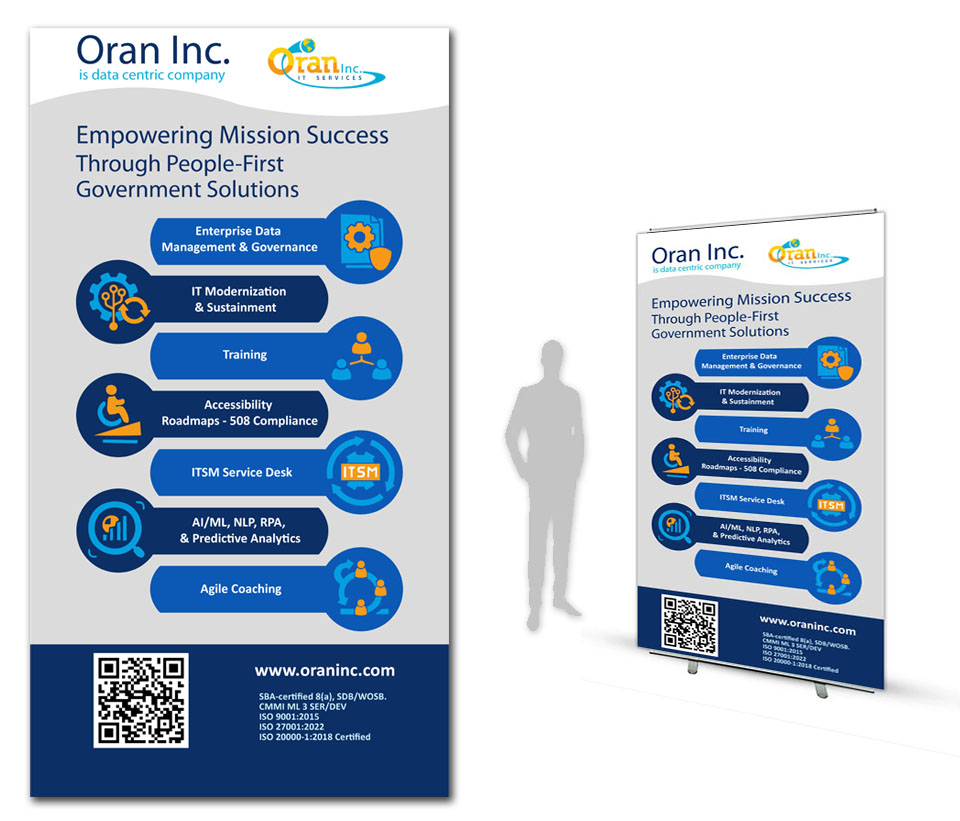 Oran Inc.
is data centric company

Oran Inc.
IT SERVICES

Empowering Mission Success Through People-First Government Solutions

Enterprise Data Management & Governance

IT Modernization & Sustainment

Training

Accessibility Roadmaps - 508 Compliance

ITSM Service Desk

ITSM

AI/ML, NLP, RPA, & Predictive Analytics

Agile Coaching

www.oraninc.com

SBA-certified 8(a), SDB/WOSB.
CMMI ML 3 SER/DEV
ISO 9001:2015
ISO 27001:2022
ISO 20000-1:2018 Certified

Oran Inc.
is data centric company

Oran Inc.
IT SERVICES

Empowering Mission Success Through People-First Government Solutions

Enterprise Data Management & Governance

IT Modernization & Sustainment

Training

Accessibility Roadmaps - 508 Compliance

ITSM Service Desk

ITSM

AI/ML, NLP, RPA, & Predictive Analytics

Agile Coaching

www.oraninc.com

SBA-certified 8(a), SDB/WOSB.
CMMI ML 3 SER/DEV
ISO 9001:2015
ISO 27001:2022
ISO 20000-1:2018 Certified